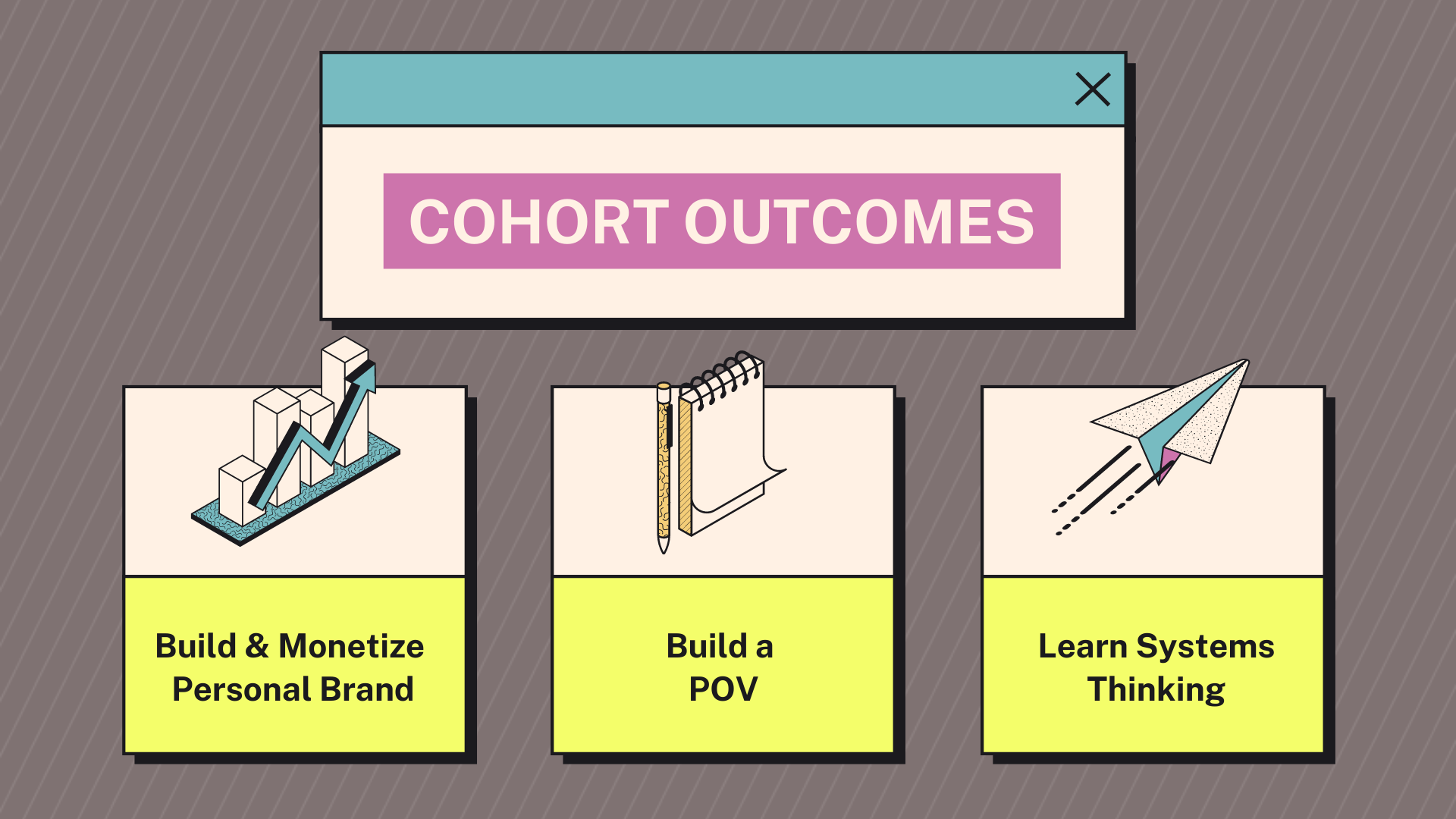 COHORT OUTCOMES

Build & Monetize Personal Brand

Build a POV

Learn Systems Thinking